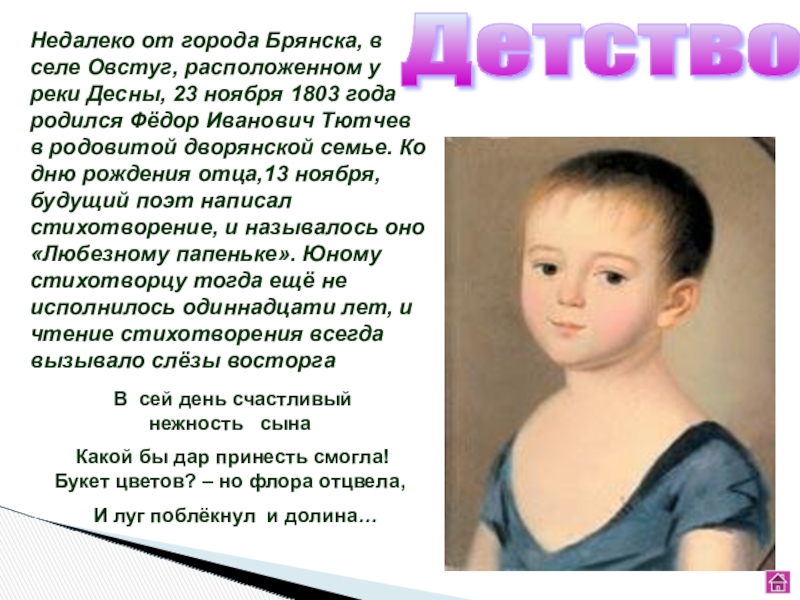 Детство

Недалеко от города Брянска, в селе Овстуг, расположенном у реки Десны, 23 ноября 1803 года родился Фёдор Иванович Тютчев в родовитой дворянской семье. Ко дню рождения отца,13 ноября, будущий поэт написал стихотворение, и называлось оно «Любезному папеньке». Юному стихотворцу тогда ещё не исполнилось одиннадцати лет, и чтение стихотворения всегда вызывало слёзы восторга

В сей день счастливый нежность сына

Какой бы дар принесть смогла!
Букет цветов? – но флора отцвела,

И луг поблёкнул и долина…